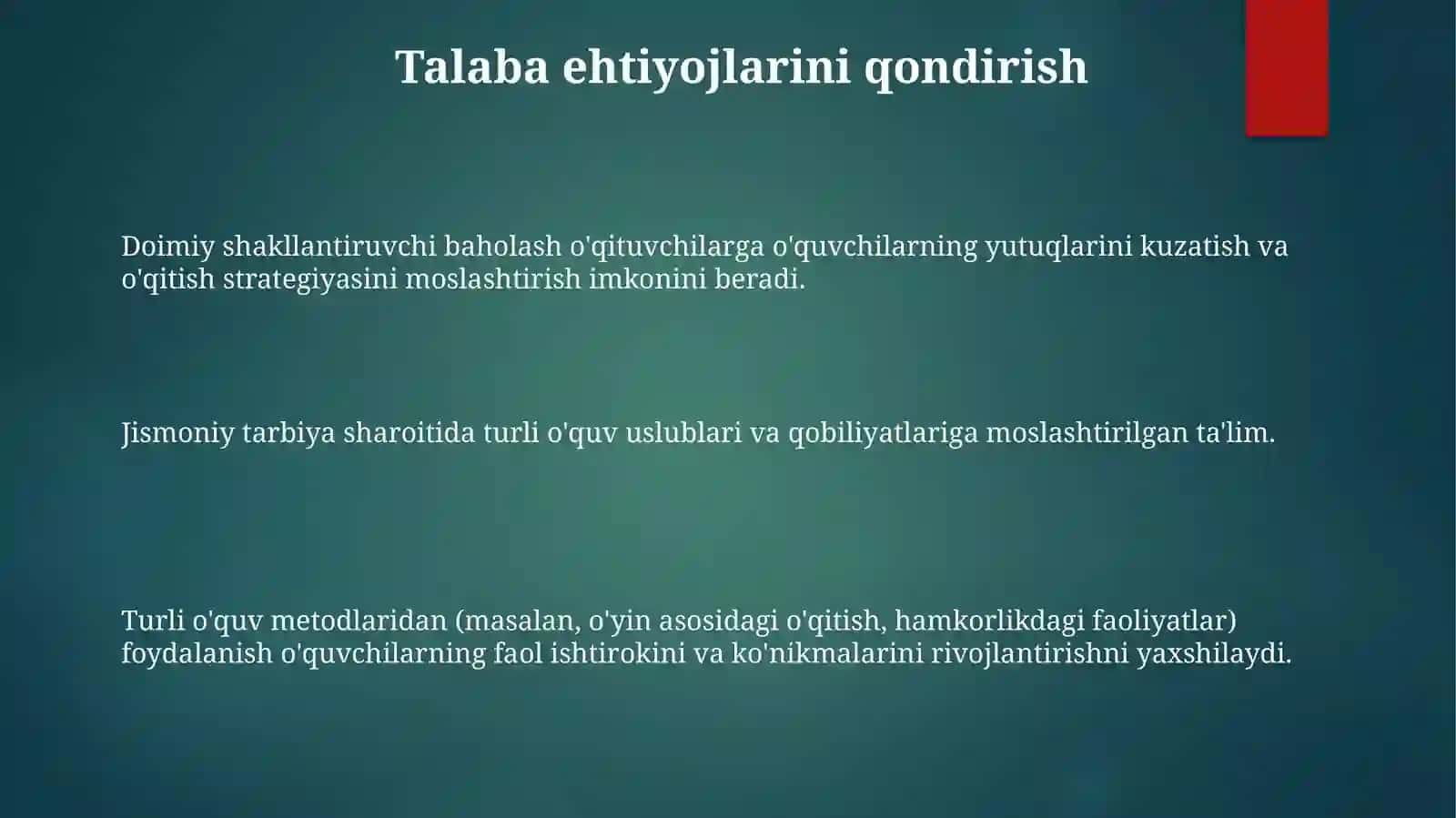 Talaba ehtiyojlarini qondirish

Doimiy shakllantiruvchi baholash o'qituvchilarga o'quvchilarning yutuqlarini kuzatish va o'qitish strategiyasini moslashtirish imkonini beradi.

Jismoniy tarbiya sharoitida turli o'quv uslublari va qobiliyatlariga moslashtirilgan ta'lim.

Turli o'quv metodlaridan (masalan, o'yin asosidagi o'qitish, hamkorlikdagi faoliyatlar) foydalanish o'quvchilarning faol ishtirokini va ko'nikmalarini rivojlantirishni yaxshilaydi.